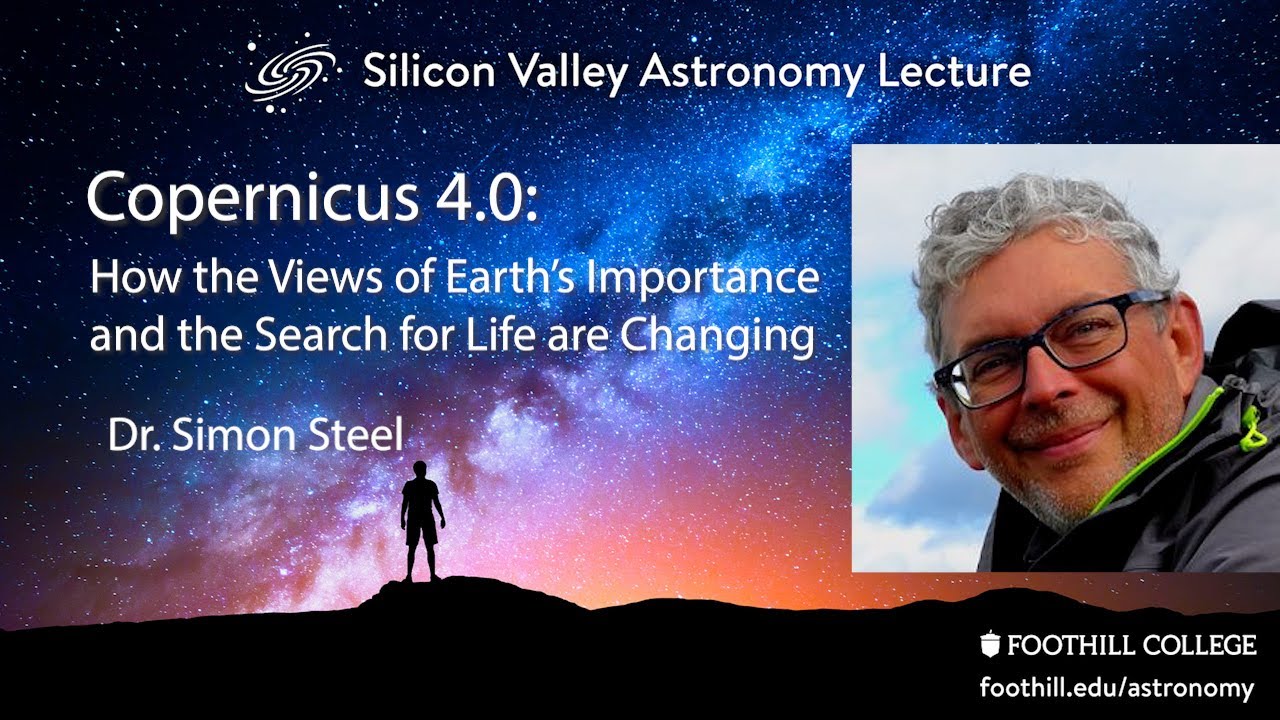 Silicon Valley Astronomy Lecture

Copernicus 4.0:
How the Views of Earth's Importance and the Search for Life are Changing

Dr. Simon Steel

FOOTHILL COLLEGE
foothill.edu/astronomy